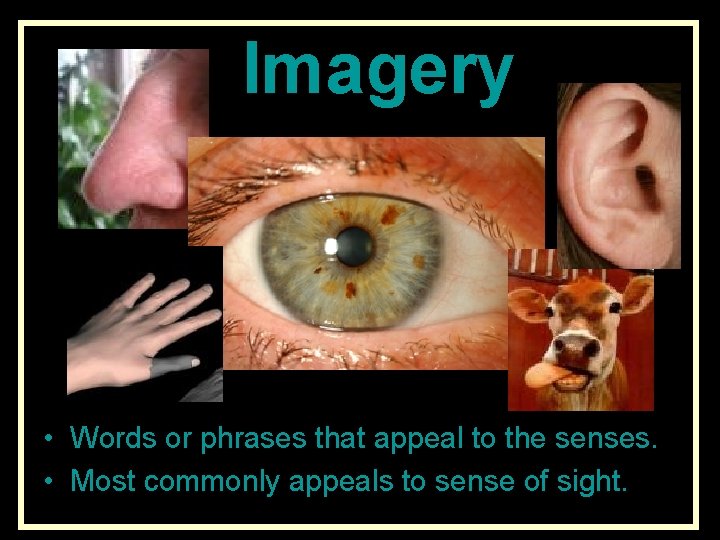 Imagery

• Words or phrases that appeal to the senses.
• Most commonly appeals to sense of sight.